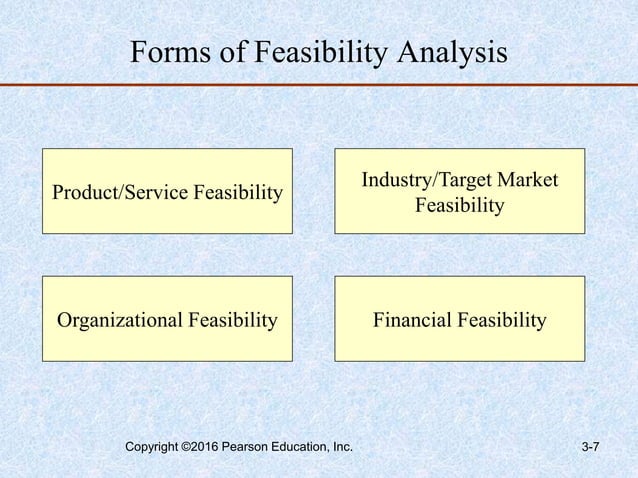 Forms of Feasibility Analysis

Product/Service Feasibility

Industry/Target Market Feasibility

Organizational Feasibility

Financial Feasibility

Copyright ©2016 Pearson Education, Inc.

3-7